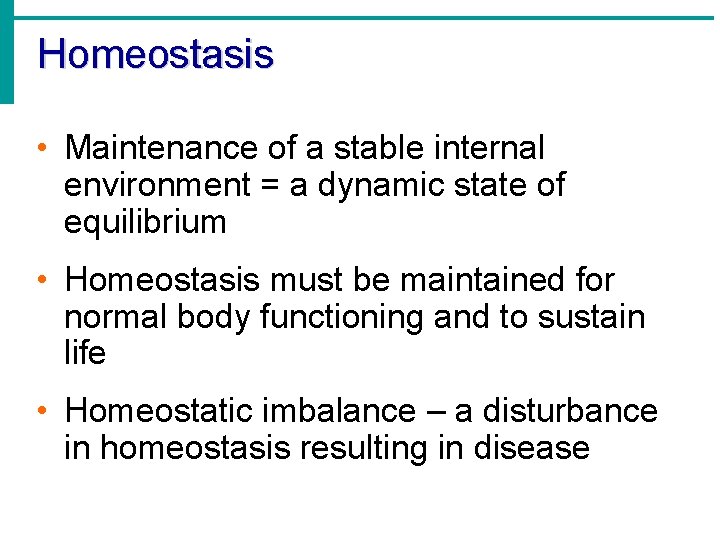 Homeostasis

• Maintenance of a stable internal environment = a dynamic state of equilibrium

• Homeostasis must be maintained for normal body functioning and to sustain life

• Homeostatic imbalance – a disturbance in homeostasis resulting in disease